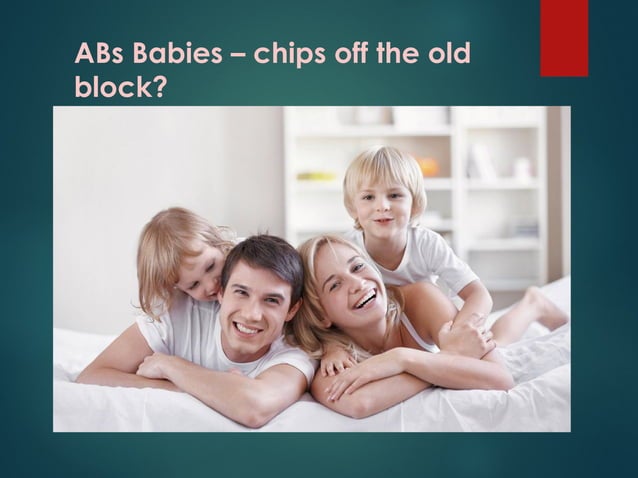 ABs Babies – chips off the old block?